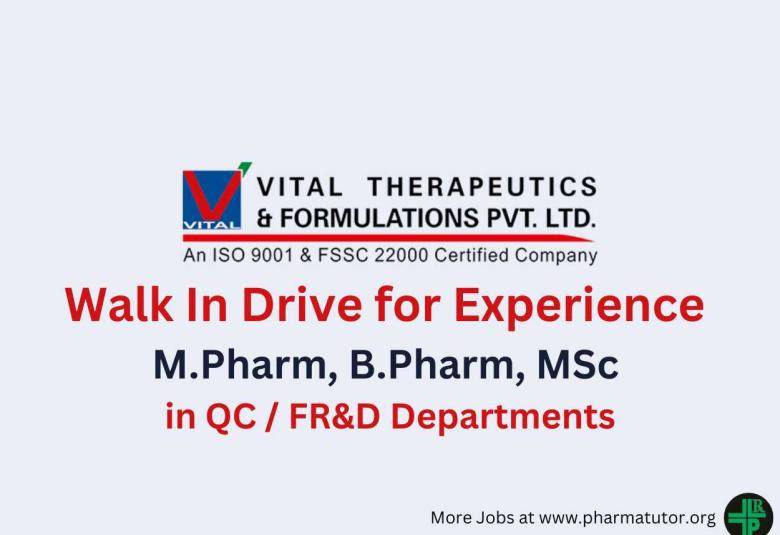 VITAL

VITAL THERAPEUTICS & FORMULATIONS PVT. LTD.

An ISO 9001 & FSSC 22000 Certified Company

Walk In Drive for Experience

M.Pharm, B.Pharm, MSc

in QC / FR&D Departments

More Jobs at www.pharmatutor.org